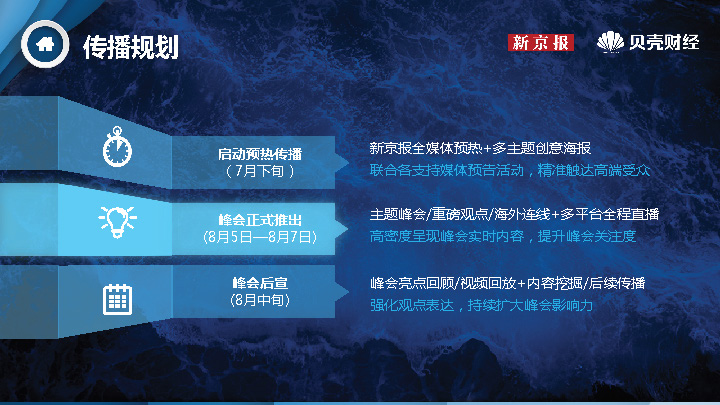 传播规划

新京报 贝壳财经

启动预热传播
（7月下旬）

新京报全媒体预热+多主题创意海报
联合各支持媒体预告活动，精准触达高端受众

峰会正式推出
(8月5日—8月7日)

主题峰会/重磅观点/海外连线+多平台全程直播
高密度呈现峰会实时内容，提升峰会关注度

峰会后宣
(8月中旬)

峰会亮点回顾/视频回放+内容挖掘/后续传播
强化观点表达，持续扩大峰会影响力